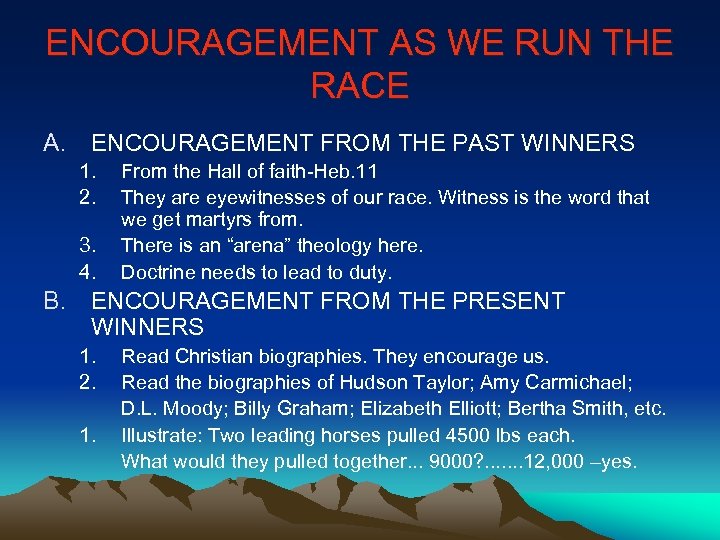 ENCOURAGEMENT AS WE RUN THE RACE

A. ENCOURAGEMENT FROM THE PAST WINNERS

1. From the Hall of faith-Heb.11
2. They are eyewitnesses of our race. Witness is the word that we get martyrs from.
3. There is an “arena” theology here.
4. Doctrine needs to lead to duty.

B. ENCOURAGEMENT FROM THE PRESENT WINNERS

1. Read Christian biographies. They encourage us.
2. Read the biographies of Hudson Taylor; Amy Carmichael; D.L. Moody; Billy Graham; Elizabeth Elliott; Bertha Smith, etc.
1. Illustrate: Two leading horses pulled 4500 lbs each. What would they pulled together... 9000?.......12,000 –yes.